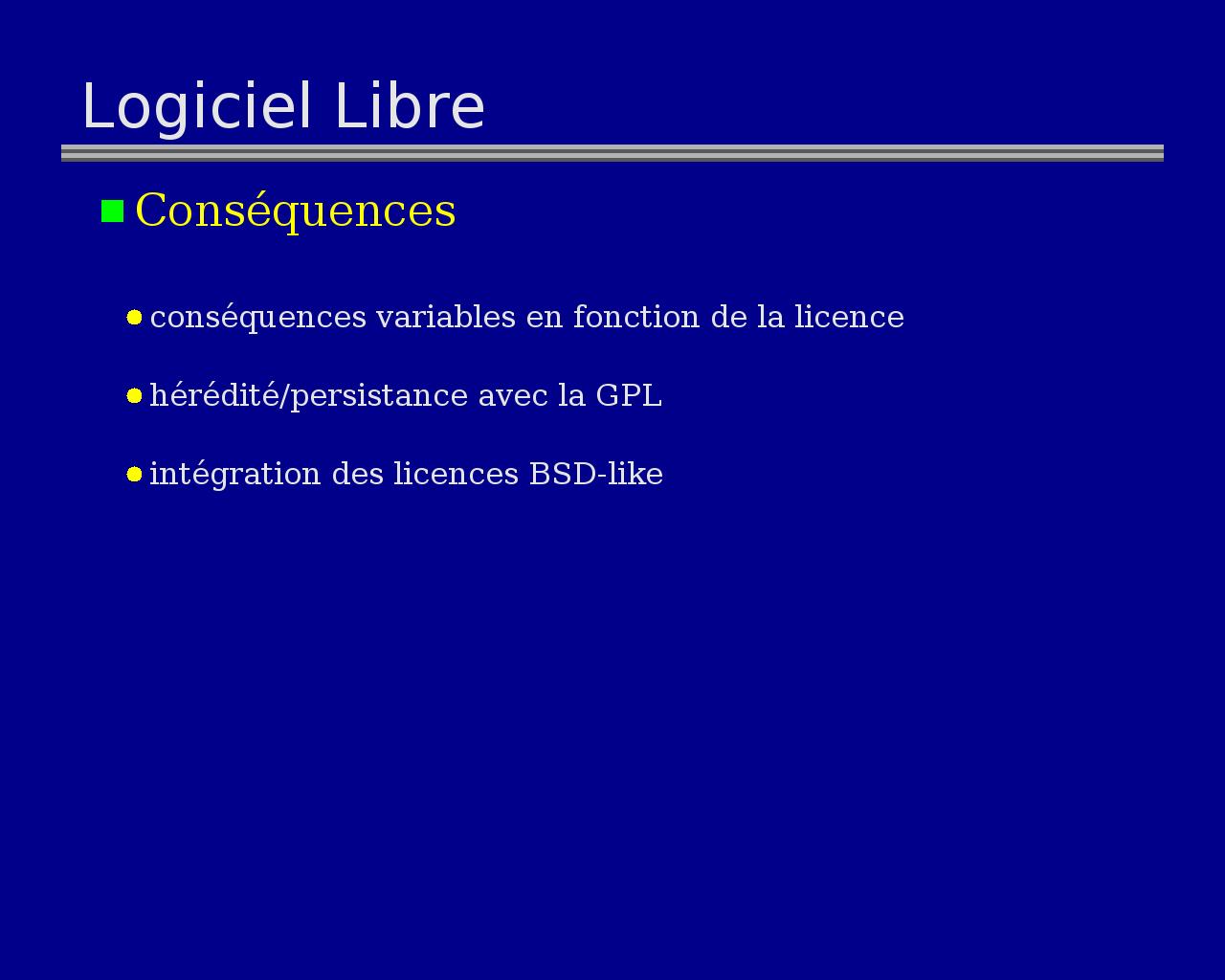 Logiciel Libre

Conséquences

conséquences variables en fonction de la licence

hérédité/persistance avec la GPL

intégration des licences BSD-like